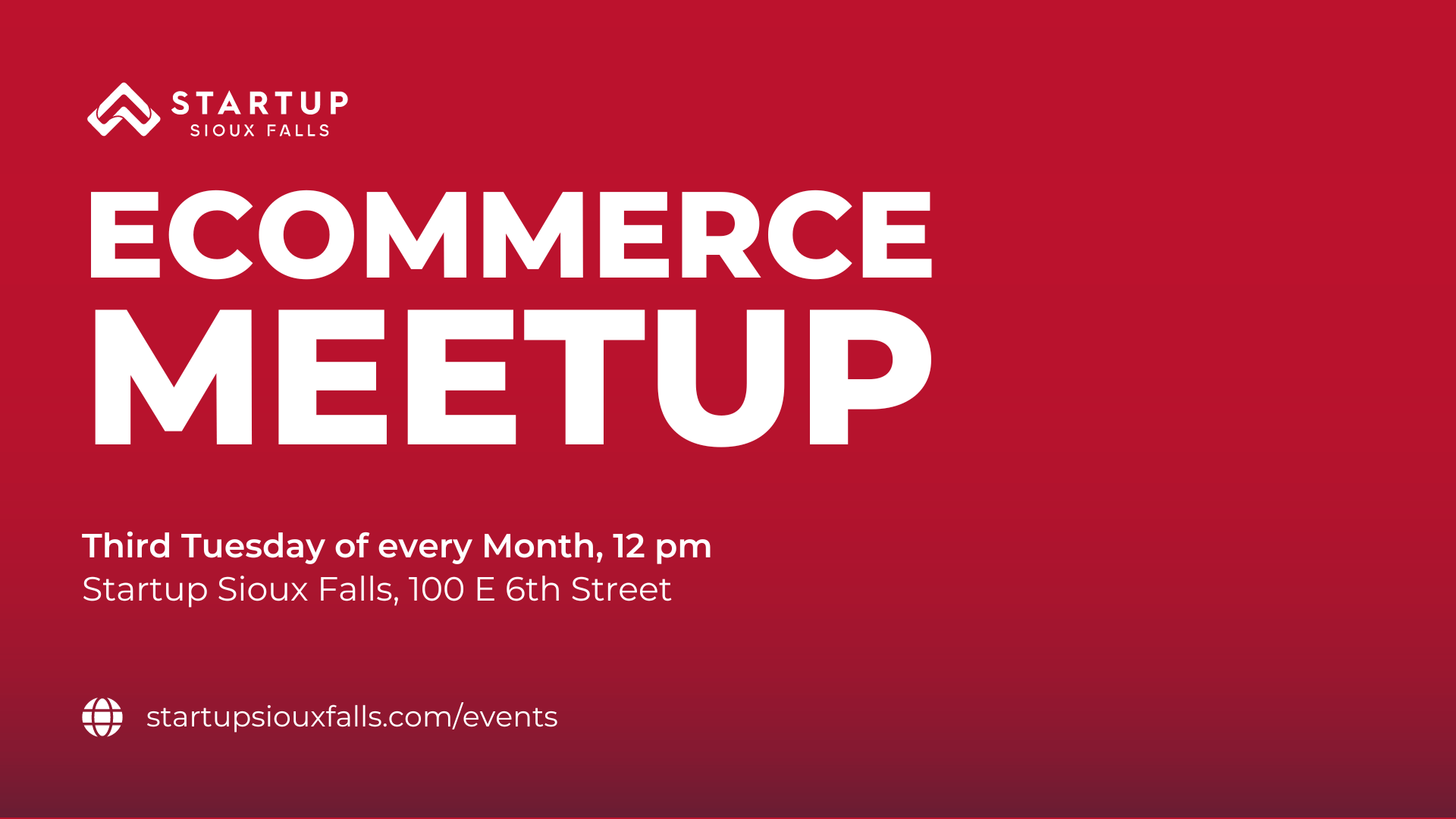 STARTUP
SIOUX FALLS

ECOMMERCE
MEETUP

Third Tuesday of every Month, 12 pm
Startup Sioux Falls, 100 E 6th Street

startupsiouxfalls.com/events